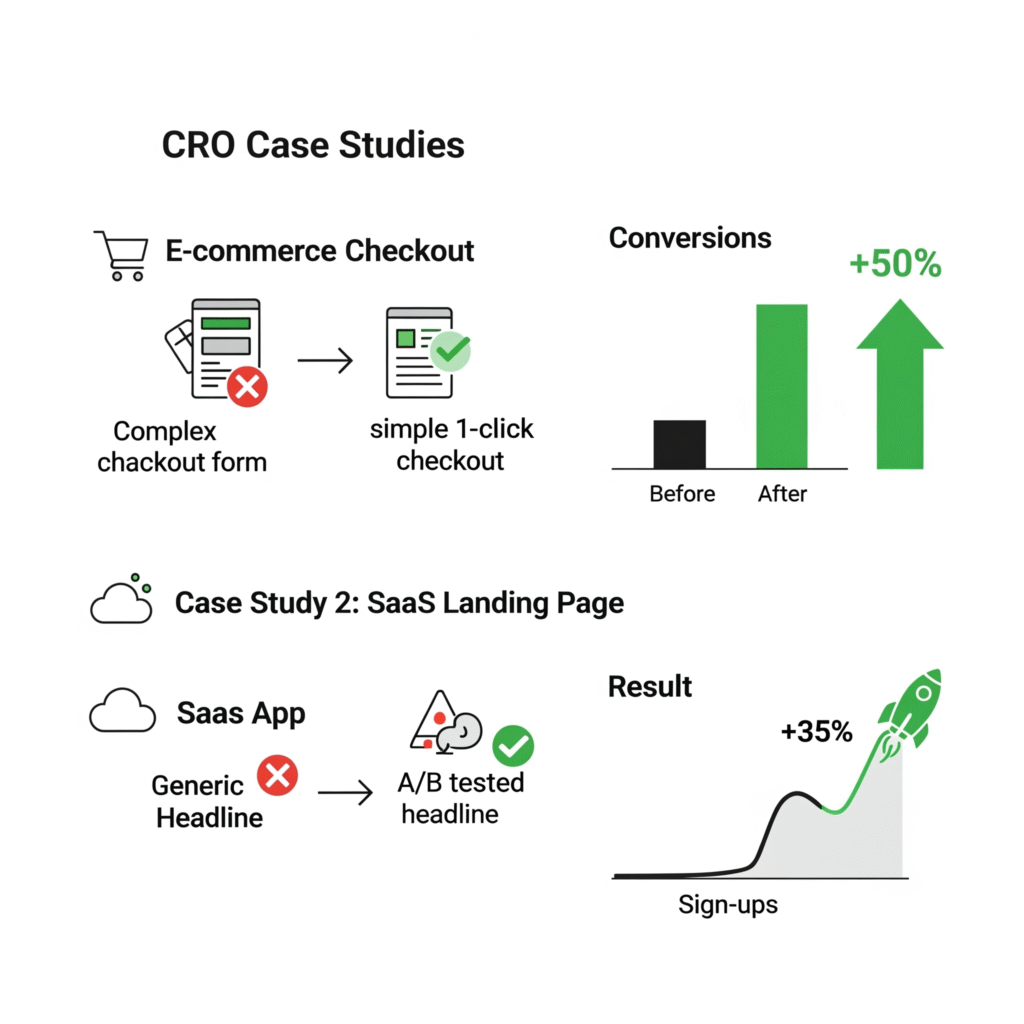 CRO Case Studies

E-commerce Checkout

Complex chackout form

simple 1-click checkout

Conversions

+50%

Before

After

Case Study 2: SaaS Landing Page

Saas App

Generic Headline

A/B tested headline

Result

+35%

Sign-ups